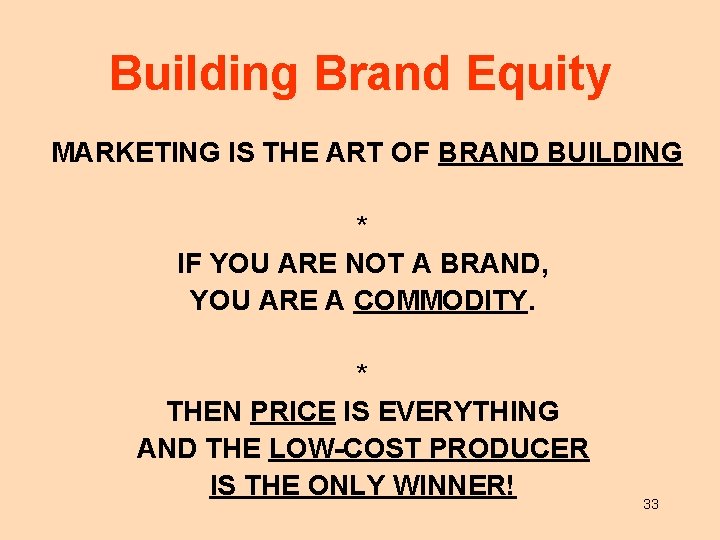 Building Brand Equity

MARKETING IS THE ART OF BRAND BUILDING

*

IF YOU ARE NOT A BRAND,
YOU ARE A COMMODITY.

*

THEN PRICE IS EVERYTHING
AND THE LOW-COST PRODUCER
IS THE ONLY WINNER!

33